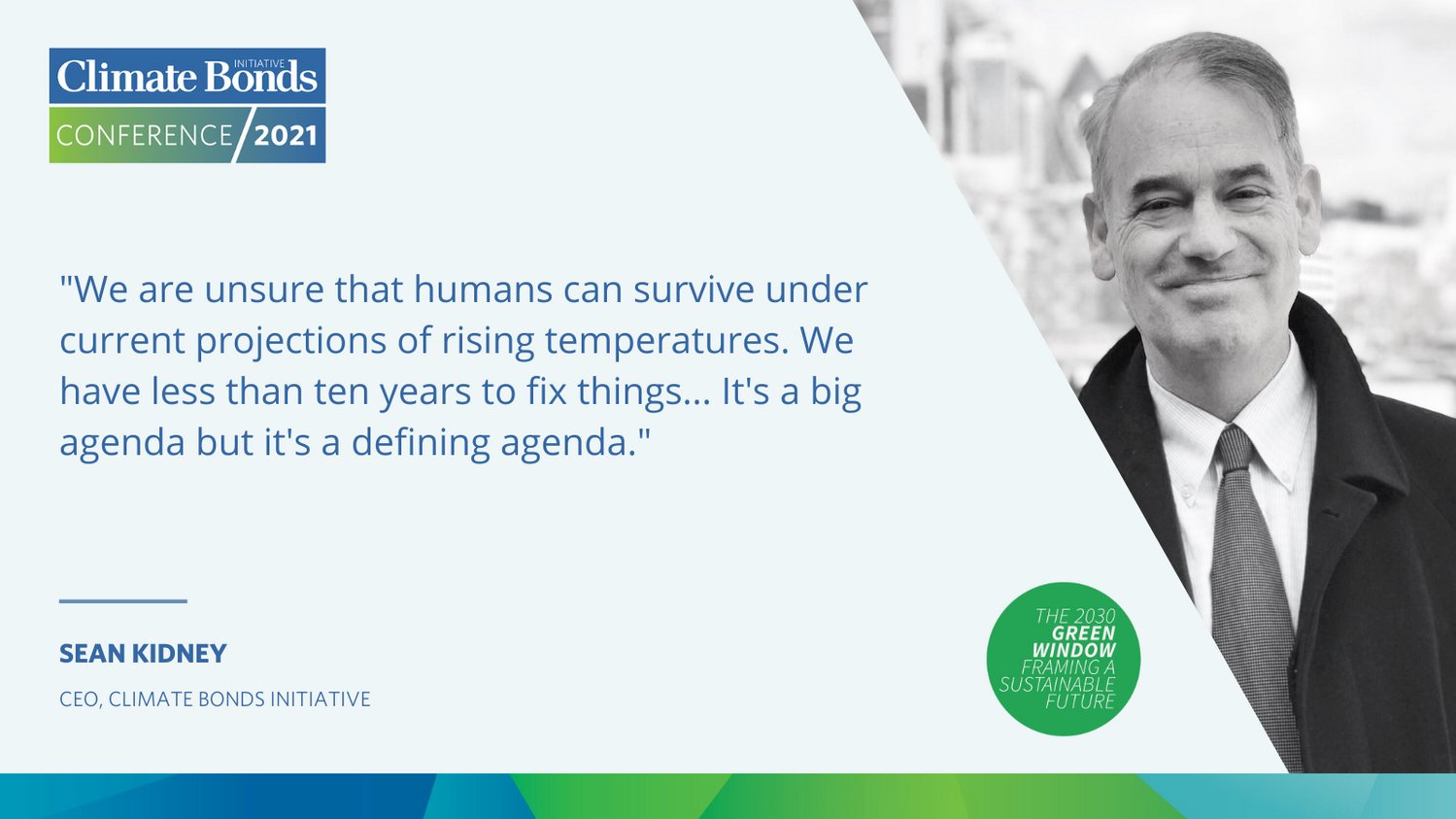 Climate Bonds INITIATIVE
CONFERENCE 2021

"We are unsure that humans can survive under current projections of rising temperatures. We have less than ten years to fix things... It's a big agenda but it's a defining agenda."

SEAN KIDNEY

CEO, CLIMATE BONDS INITIATIVE

THE 2030 GREEN WINDOW FRAMING A SUSTAINABLE FUTURE